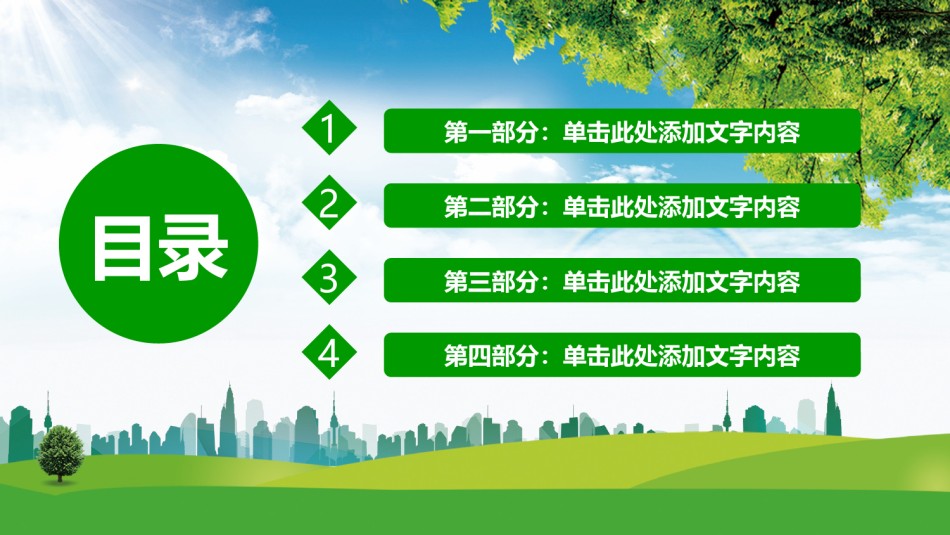 目录

1 第一部分：单击此处添加文字内容

2 第二部分：单击此处添加文字内容

3 第三部分：单击此处添加文字内容

4 第四部分：单击此处添加文字内容